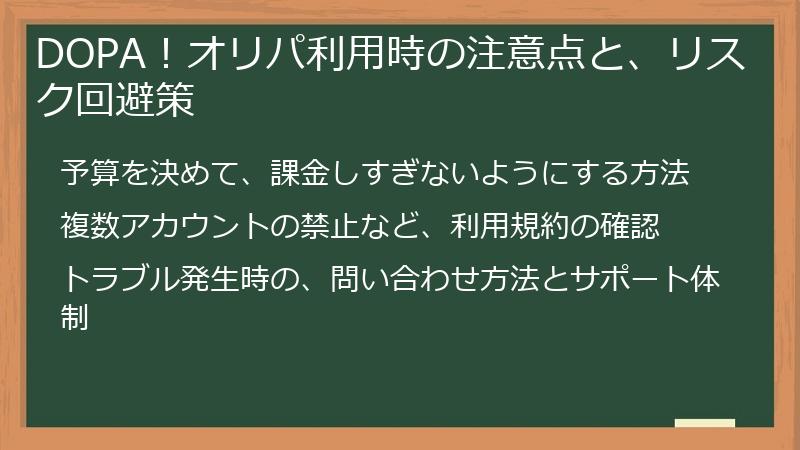 DOPA！オリパ利用時の注意点と、リスク回避策

予算を決めて、課金しすぎないようにする方法

複数アカウントの禁止など、利用規約の確認

トラブル発生時の、問い合わせ方法とサポート体制